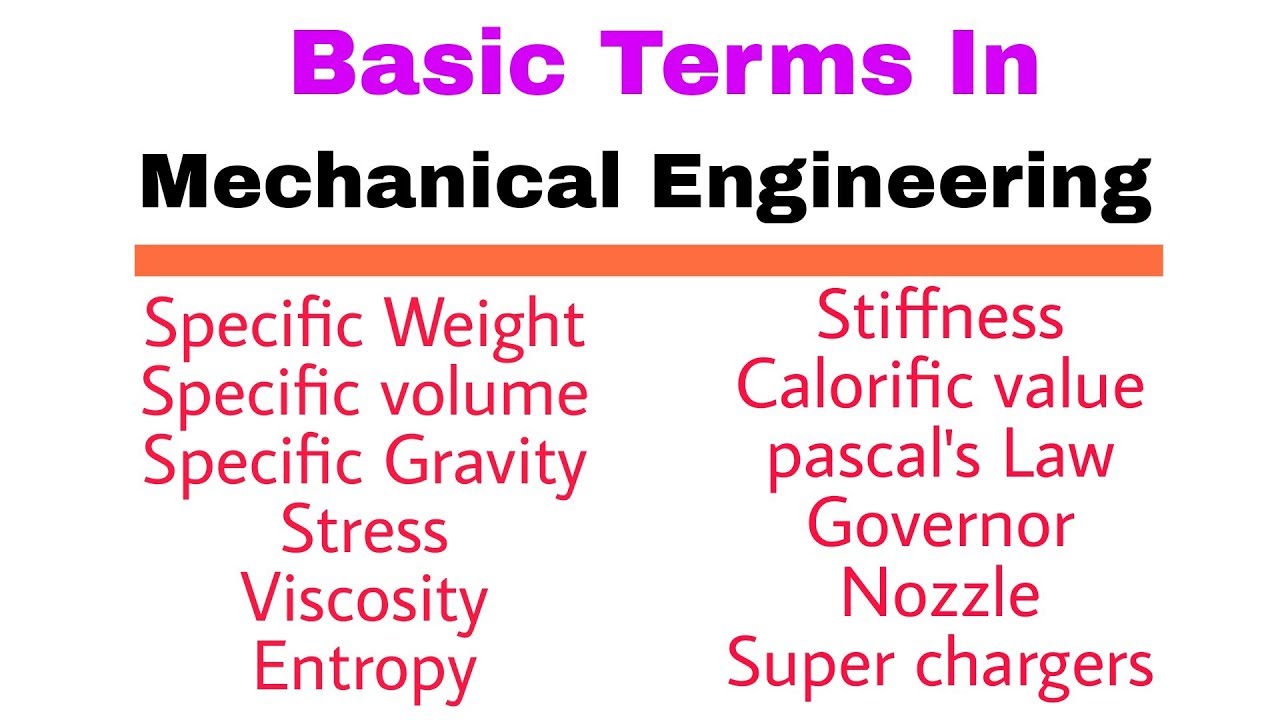 Basic Terms In

Mechanical Engineering

Specific Weight
Specific volume
Specific Gravity
Stress
Viscosity
Entropy

Stiffness
Calorific value
pascal's Law
Governor
Nozzle
Super chargers